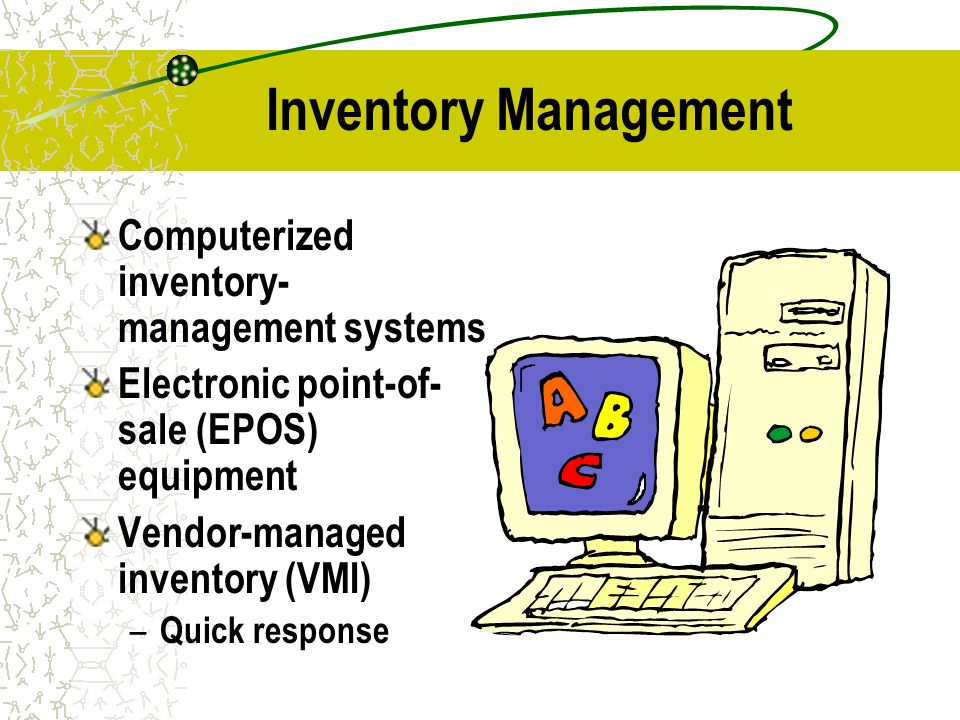 Inventory Management

Computerized inventory-management systems

Electronic point-of-sale (EPOS) equipment

Vendor-managed inventory (VMI)

– Quick response

A B C